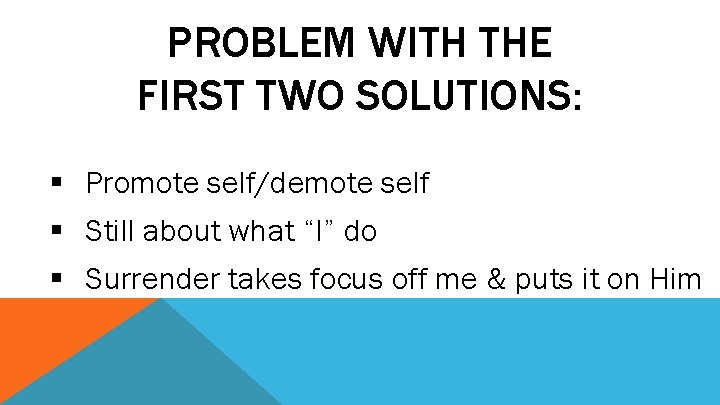 PROBLEM WITH THE FIRST TWO SOLUTIONS:

▪ Promote self/demote self
▪ Still about what “I” do
▪ Surrender takes focus off me & puts it on Him